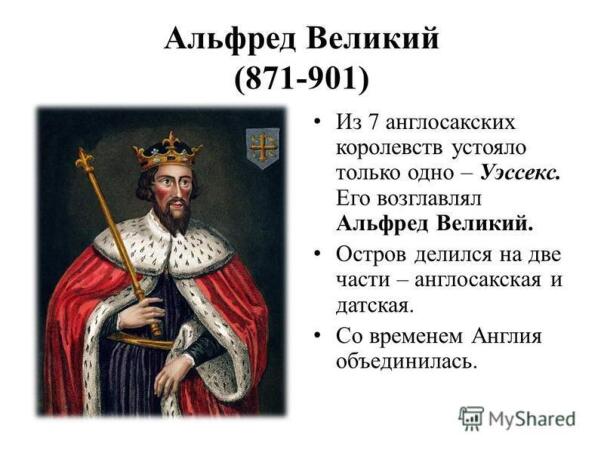 Альфред Великий
(871-901)

• Из 7 англосакских королевств устояло только одно – Уэссекс. Его возглавлял Альфред Великий.

• Остров делился на две части – англосакская и датская.

• Со временем Англия объединилась.

MyShared